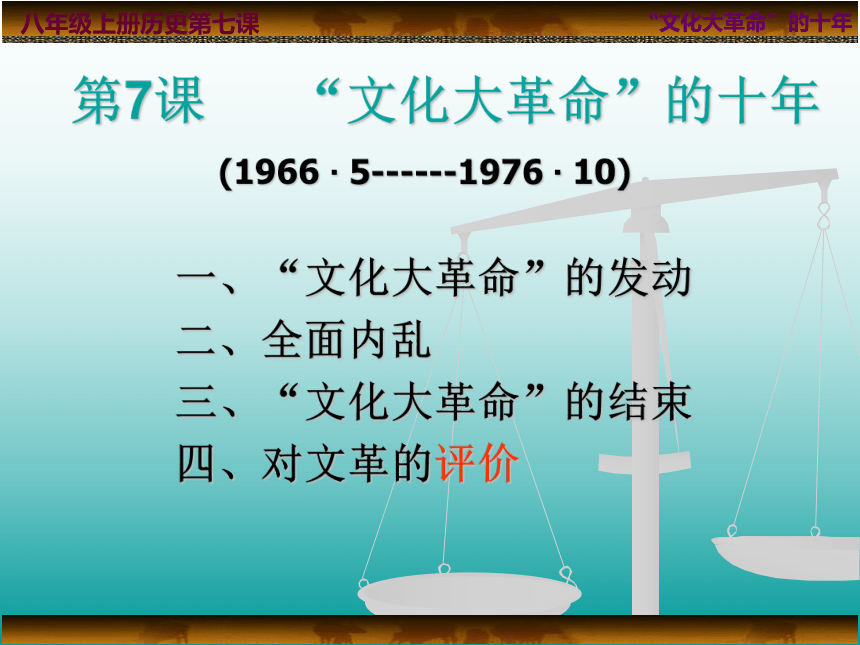 八年级上册历史第七课

“文化大革命”的十年

第7课　“文化大革命”的十年

(1966 · 5------1976 · 10)

一、“文化大革命”的发动

二、全面内乱

三、“文化大革命”的结束

四、对文革的评价